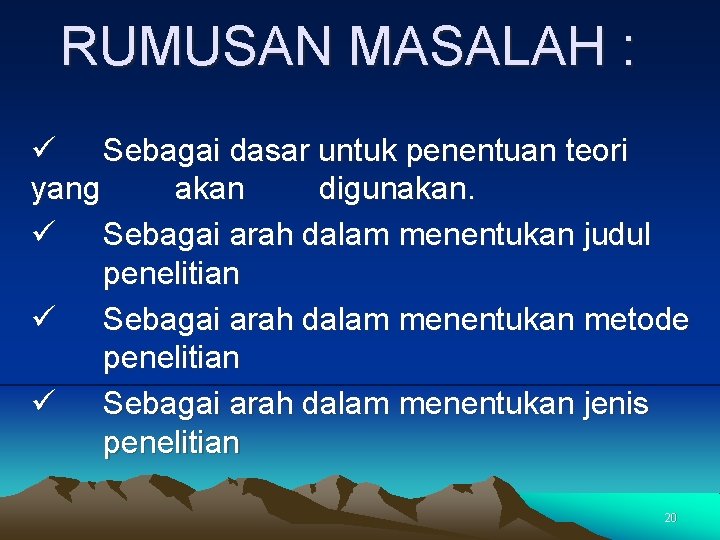 RUMUSAN MASALAH :

✓ Sebagai dasar untuk penentuan teori yang akan digunakan.
✓ Sebagai arah dalam menentukan judul penelitian
✓ Sebagai arah dalam menentukan metode penelitian
✓ Sebagai arah dalam menentukan jenis penelitian

20